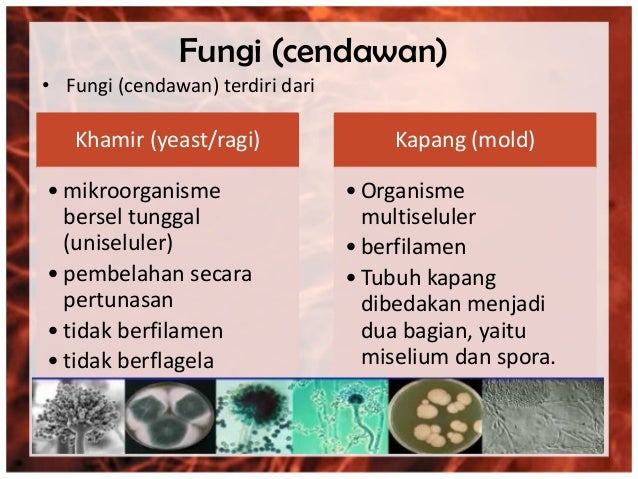 Fungi (cendawan)

• Fungi (cendawan) terdiri dari

Khamir (yeast/ragi)

• mikroorganisme bersel tunggal (uniseluler)
• pembelahan secara pertunasan
• tidak berfilamen
• tidak berflagela

Kapang (mold)

• Organisme multiseluler
• berfilamen
• Tubuh kapang dibedakan menjadi dua bagian, yaitu miselium dan spora.